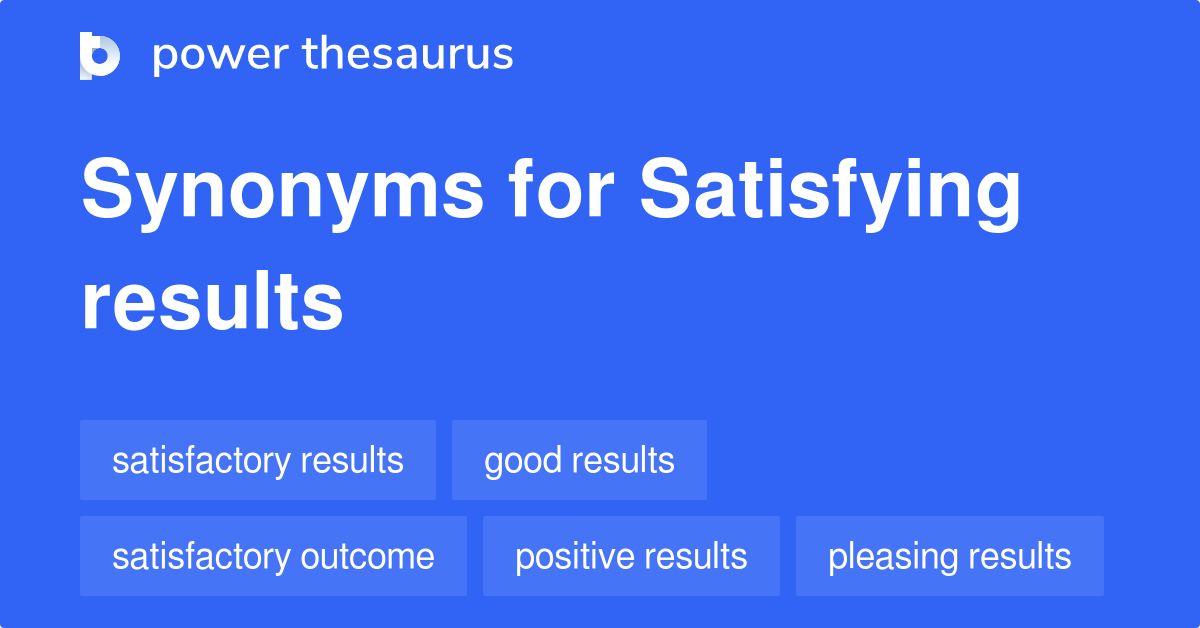 power thesaurus

Synonyms for Satisfying results

satisfactory results

good results

satisfactory outcome

positive results

pleasing results